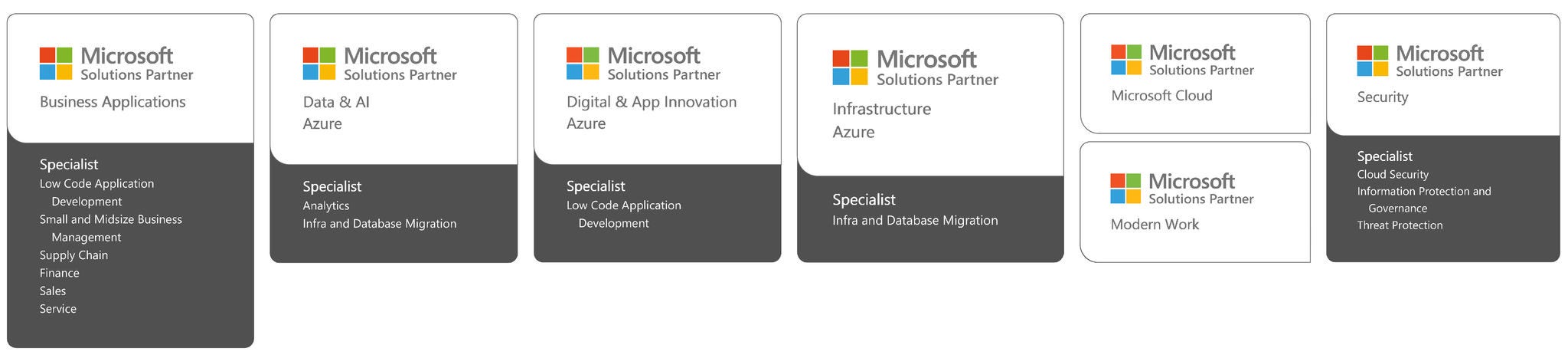 Microsoft
Solutions Partner
Business Applications

Specialist
Low Code Application Development
Small and Midsize Business Management
Supply Chain
Finance
Sales
Service

Microsoft
Solutions Partner
Data & AI
Azure

Specialist
Analytics
Infra and Database Migration

Microsoft
Solutions Partner
Digital & App Innovation
Azure

Specialist
Low Code Application Development

Microsoft
Solutions Partner
Infrastructure
Azure

Specialist
Infra and Database Migration

Microsoft
Solutions Partner
Microsoft Cloud

Microsoft
Solutions Partner
Modern Work

Microsoft
Solutions Partner
Security

Specialist
Cloud Security
Information Protection and Governance
Threat Protection